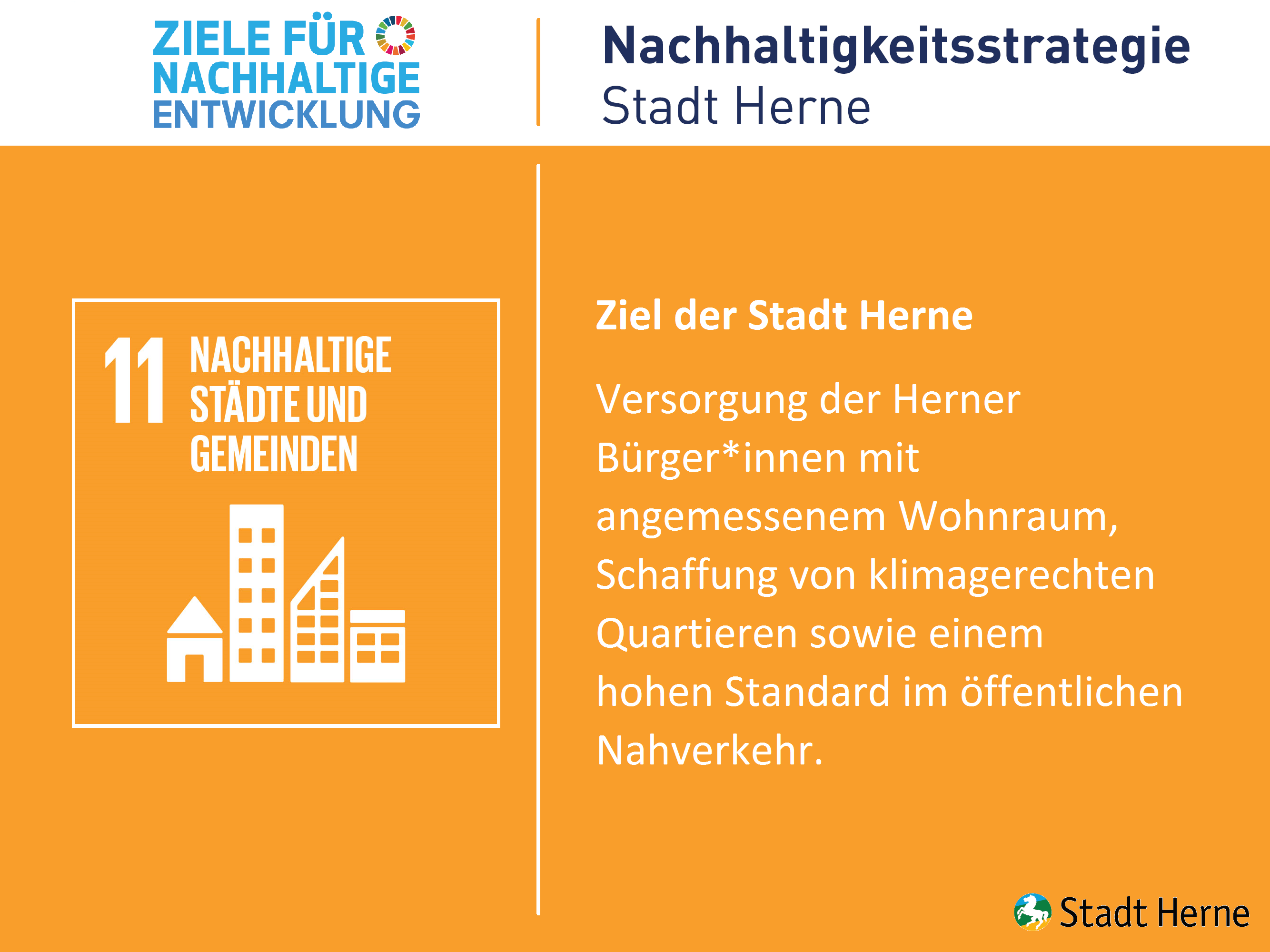 ZIELE FÜR NACHHALTIGE ENTWICKLUNG

Nachhaltigkeitsstrategie
Stadt Herne

11 NACHHALTIGE STÄDTE UND GEMEINDEN

Ziel der Stadt Herne

Versorgung der Herner Bürger*innen mit angemessenem Wohnraum, Schaffung von klimagerechten Quartieren sowie einem hohen Standard im öffentlichen Nahverkehr.

Stadt Herne